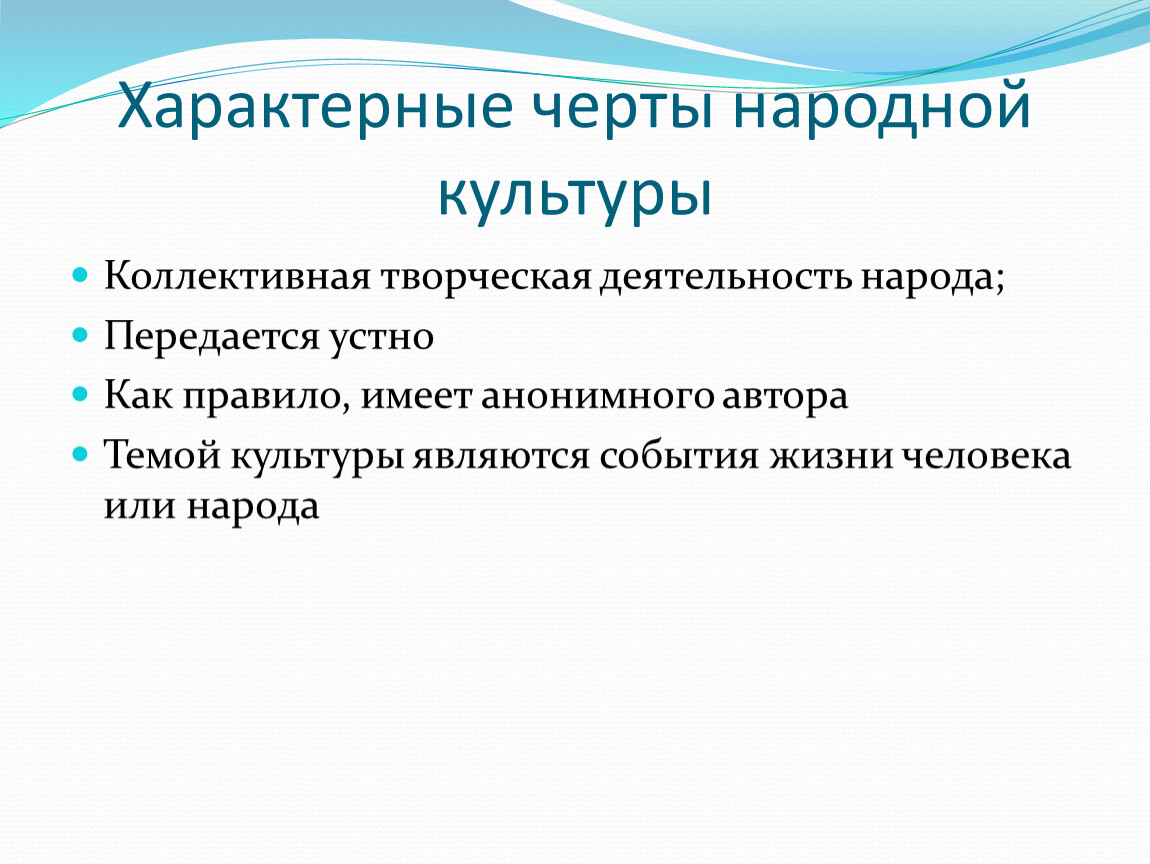 Характерные черты народной культуры

- Коллективная творческая деятельность народа;
- Передается устно
- Как правило, имеет анонимного автора
- Темой культуры являются события жизни человека или народа